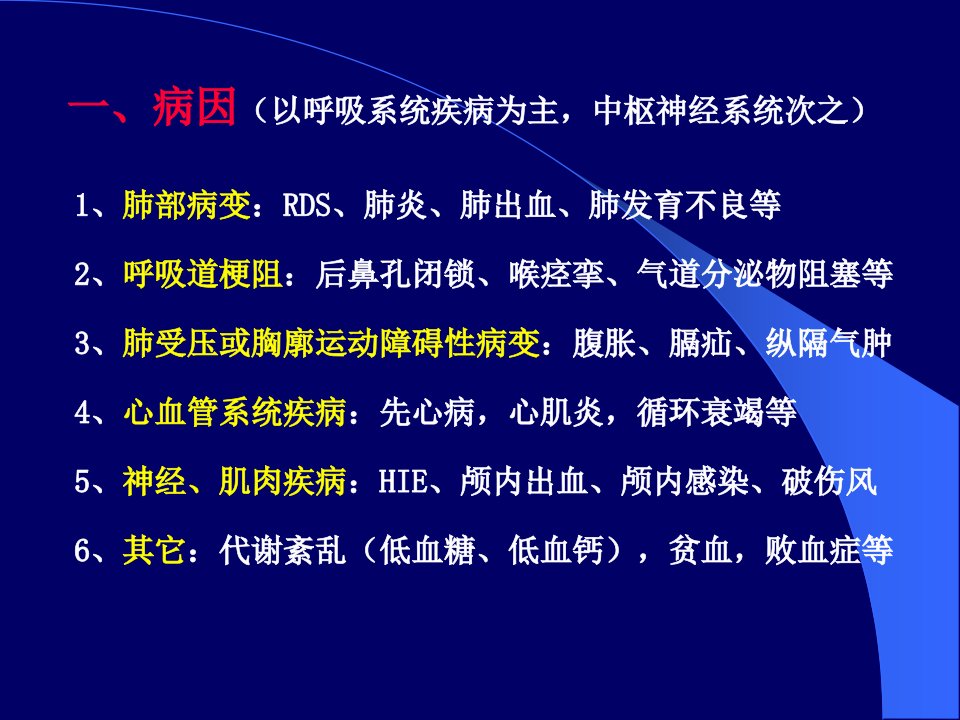 一、病因（以呼吸系统疾病为主，中枢神经系统次之）

1、肺部病变：RDS、肺炎、肺出血、肺发育不良等

2、呼吸道梗阻：后鼻孔闭锁、喉痉挛、气道分泌物阻塞等

3、肺受压或胸廓运动障碍性病变：腹胀、膈疝、纵隔气肿

4、心血管系统疾病：先心病，心肌炎，循环衰竭等

5、神经、肌肉疾病：HIE、颅内出血、颅内感染、破伤风

6、其它：代谢紊乱（低血糖、低血钙），贫血，败血症等